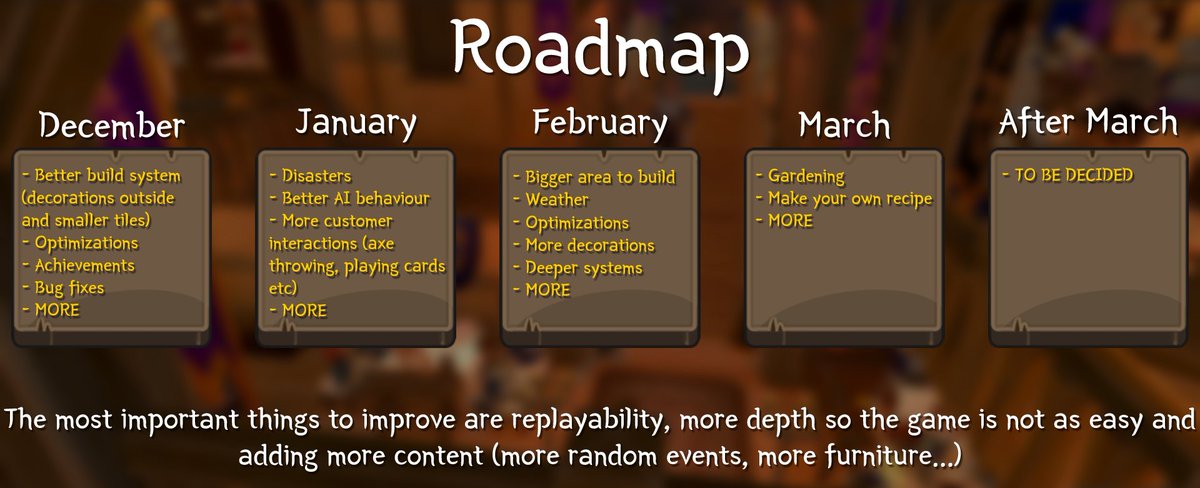 Roadmap

December

- Better build system (decorations outside and smaller tiles)
- Optimizations
- Achievements
- Bug fixes
- MORE

January

- Disasters
- Better AI behaviour
- More customer interactions (axe throwing, playing cards etc)
- MORE

February

- Bigger area to build
- Weather
- Optimizations
- More decorations
- Deeper systems
- MORE

March

- Gardening
- Make your own recipe
- MORE

After March

- TO BE DECIDED

The most important things to improve are replayability, more depth so the game is not as easy and adding more content (more random events, more furniture...)